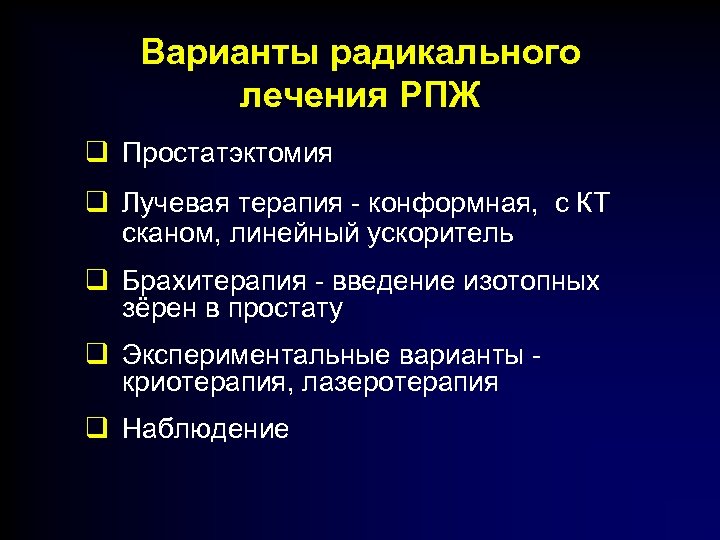 Варианты радикального лечения РПЖ

❑ Простатэктомия

❑ Лучевая терапия - конформная, с КТ сканом, линейный ускоритель

❑ Брахитерапия - введение изотопных зёрен в простату

❑ Экспериментальные варианты - криотерапия, лазеротерапия

❑ Наблюдение